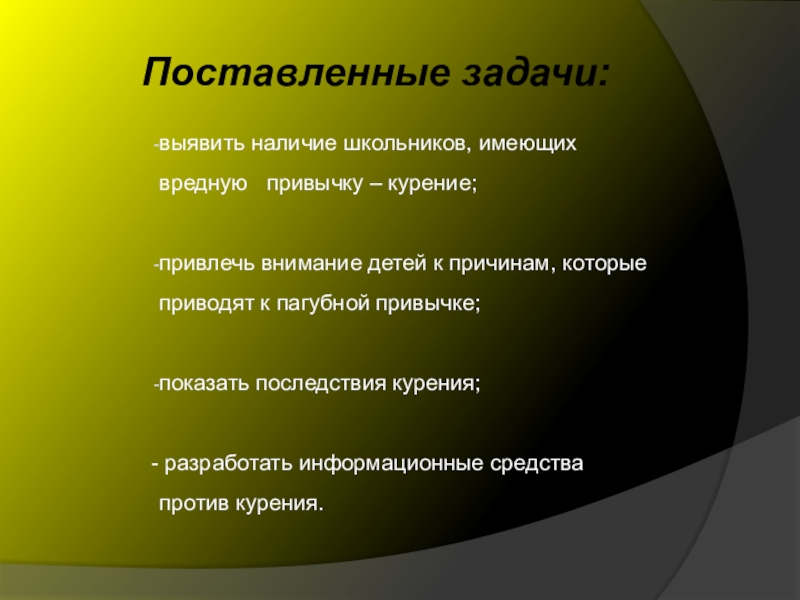 Поставленные задачи:

-выявить наличие школьников, имеющих вредную привычку – курение;

-привлечь внимание детей к причинам, которые приводят к пагубной привычке;

-показать последствия курения;

- разработать информационные средства против курения.